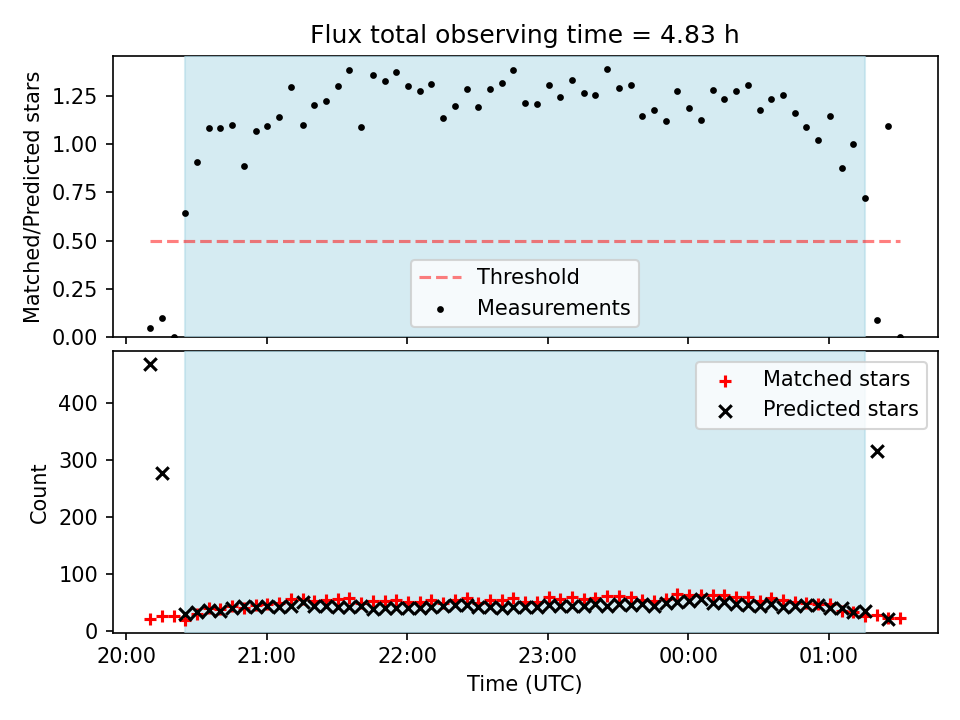 Flux total observing time = 4.83 h

Matched/Predicted stars

1.25
1.00
0.75
0.50
0.25
0.00

Threshold
Measurements

Count

400
300
200
100
0

Matched stars
Predicted stars

20:00
21:00
22:00
23:00
00:00
01:00

Time (UTC)